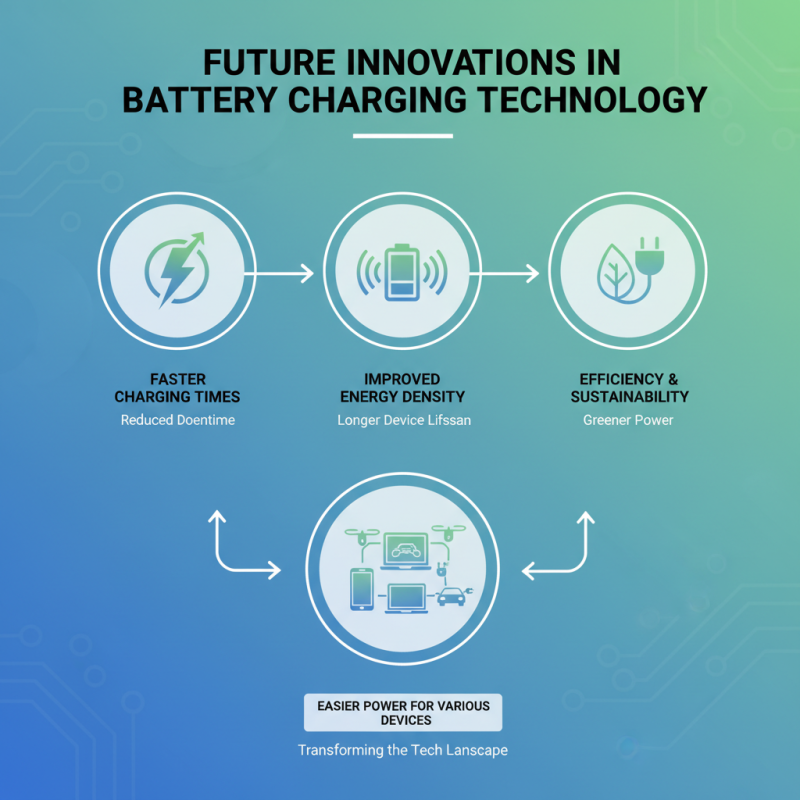 FUTURE INNOVATIONS IN BATTERY CHARGING TECHNOLOGY

FASTER CHARGING TIMES

Reduced Doentime

IMPROVED ENERGY DENSITY

Longer Device Lifssan

EFFICIENCY & SUSTAINABILITY

Greener Power

EASIER POWER FOR VARIOUS DEVICES

Transforming the Tech Lanscape